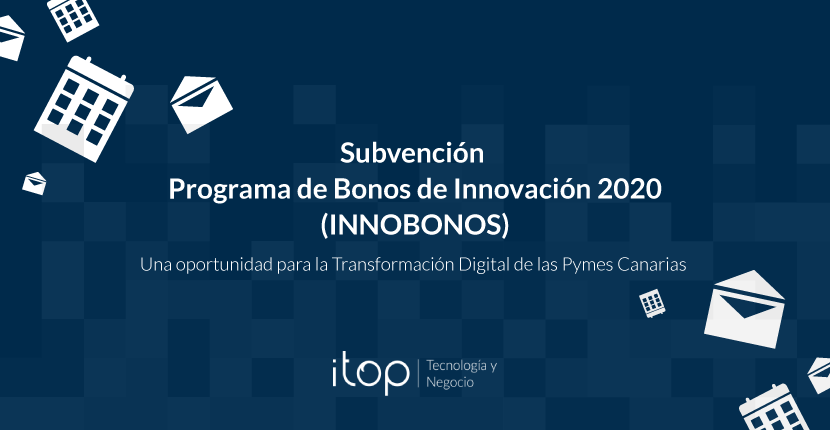 Subvención
Programa de Bonos de Innovación 2020
(INNOBONOS)

Una oportunidad para la Transformación Digital de las Pymes Canarias

itop | Tecnología y Negocio